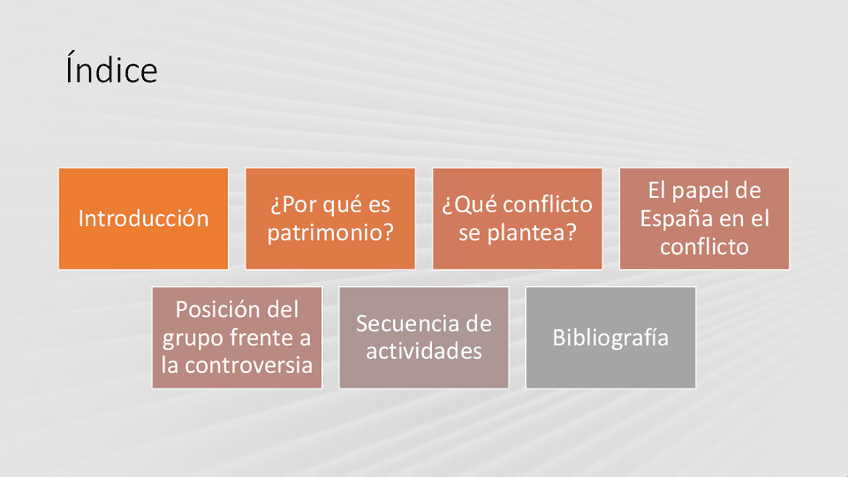 Índice

Introducción

¿Por qué es patrimonio?

¿Qué conflicto se plantea?

El papel de España en el conflicto

Posición del grupo frente a la controversia

Secuencia de actividades

Bibliografía